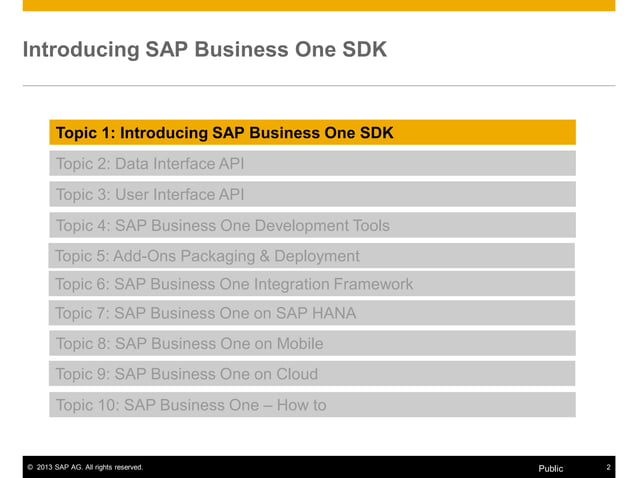 Introducing SAP Business One SDK

Topic 1: Introducing SAP Business One SDK

Topic 2: Data Interface API

Topic 3: User Interface API

Topic 4: SAP Business One Development Tools

Topic 5: Add-Ons Packaging & Deployment

Topic 6: SAP Business One Integration Framework

Topic 7: SAP Business One on SAP HANA

Topic 8: SAP Business One on Mobile

Topic 9: SAP Business One on Cloud

Topic 10: SAP Business One – How to

© 2013 SAP AG. All rights reserved.

Public

2